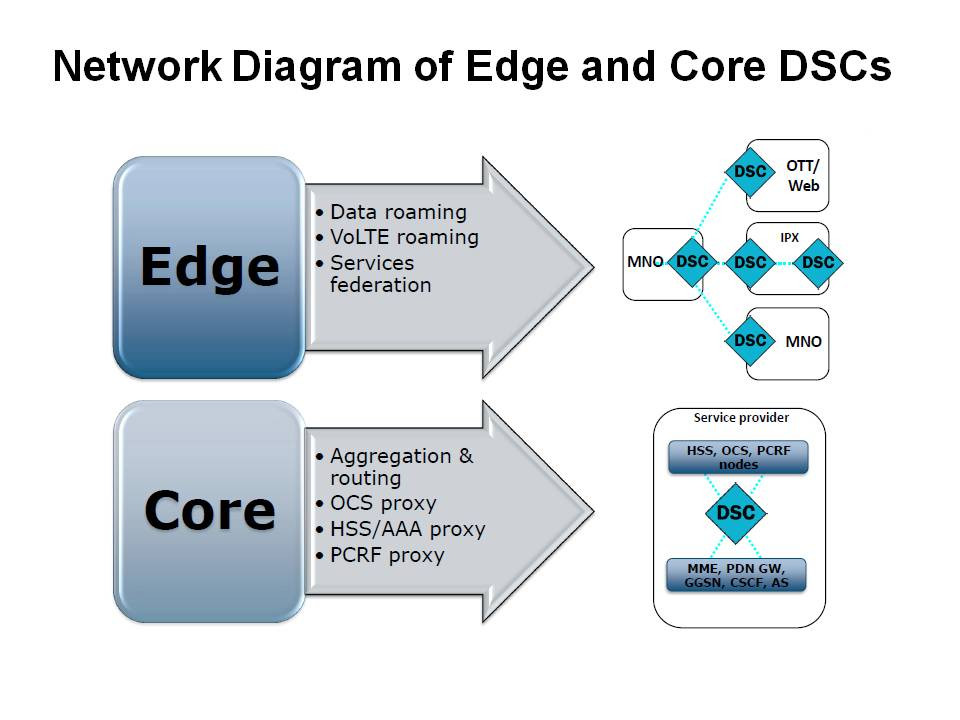 Network Diagram of Edge and Core DSCs

Edge

• Data roaming
• VoLTE roaming
• Services federation

DSC
OTT/ Web

MNO
DSC

IPX
DSC
DSC

DSC
MNO

Core

• Aggregation & routing
• OCS proxy
• HSS/AAA proxy
• PCRF proxy

Service provider

HSS, OCS, PCRF nodes

DSC

MME, PDN GW, GGSN, CSCF, AS